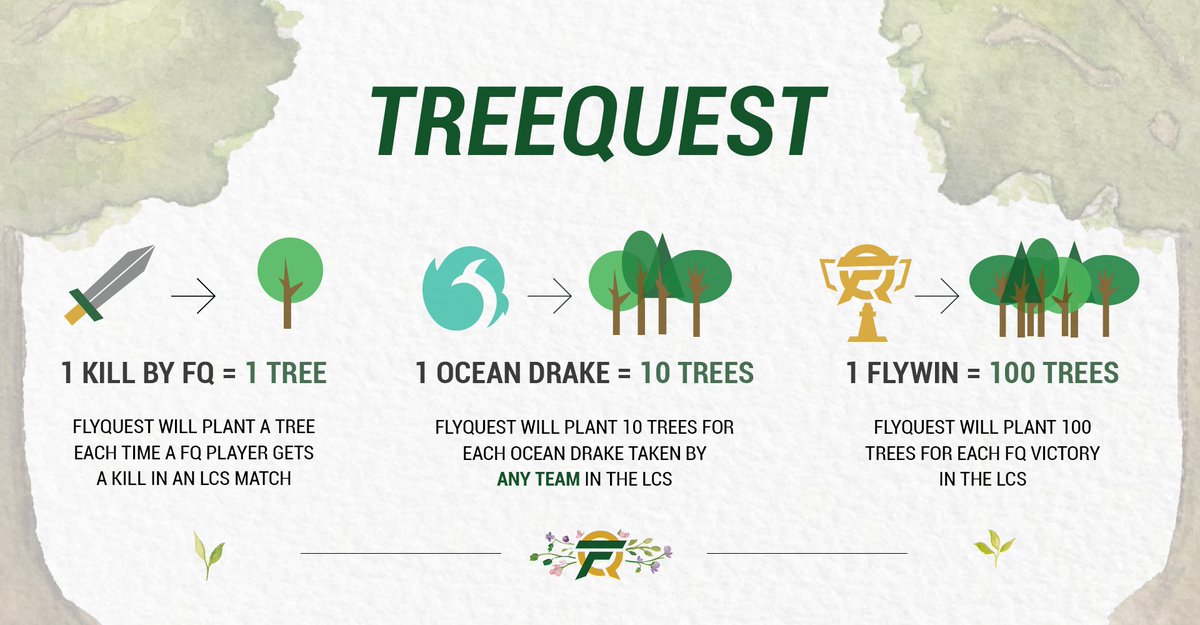 TREEQUEST

1 KILL BY FQ = 1 TREE

FLYQUEST WILL PLANT A TREE EACH TIME A FQ PLAYER GETS A KILL IN AN LCS MATCH

1 OCEAN DRAKE = 10 TREES

FLYQUEST WILL PLANT 10 TREES FOR EACH OCEAN DRAKE TAKEN BY ANY TEAM IN THE LCS

1 FLYWIN = 100 TREES

FLYQUEST WILL PLANT 100 TREES FOR EACH FQ VICTORY IN THE LCS